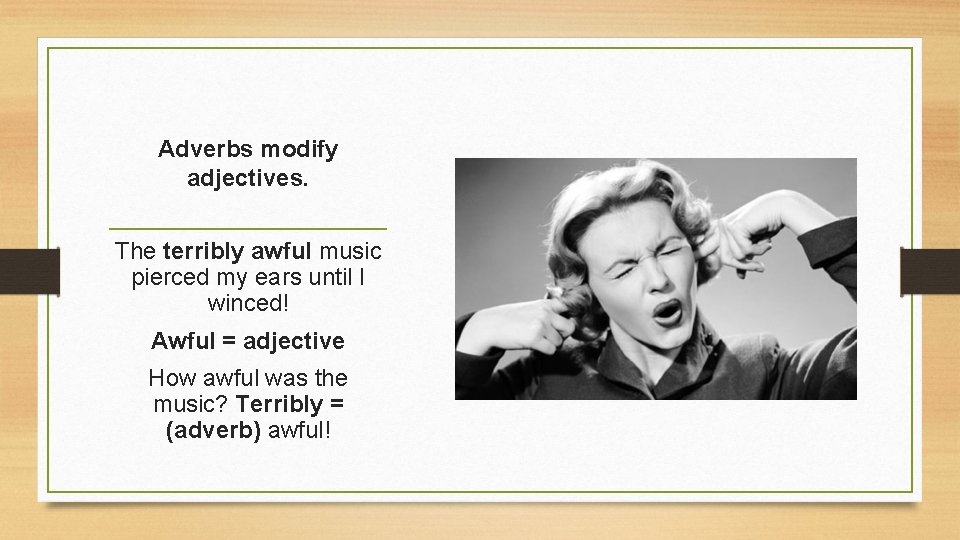 Adverbs modify adjectives.

The terribly awful music pierced my ears until I winced!

Awful = adjective

How awful was the music? Terribly = (adverb) awful!